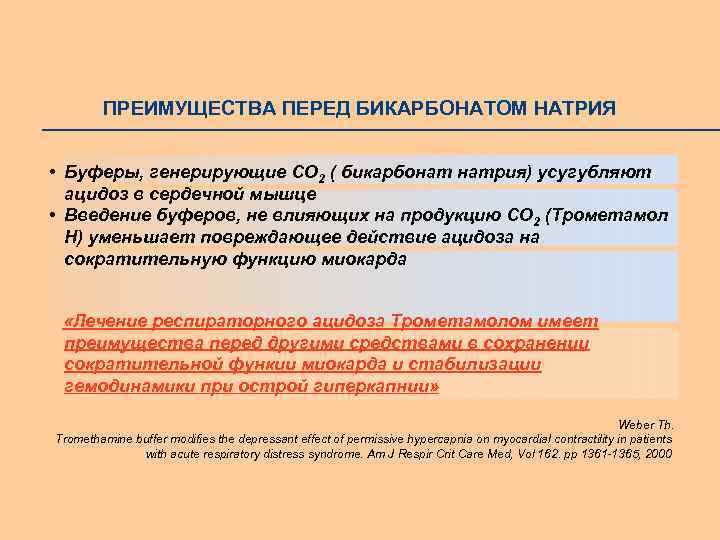 ПРЕИМУЩЕСТВА ПЕРЕД БИКАРБОНАТОМ НАТРИЯ

• Буферы, генерирующие $CO_2$ ( бикарбонат натрия) усугубляют ацидоз в сердечной мышце
• Введение буферов, не влияющих на продукцию $CO_2$ (Трометамол Н) уменьшает повреждающее действие ацидоза на сократительную функцию миокарда

«Лечение респираторного ацидоза Трометамолом имеет преимущества перед другими средствами в сохранении сократительной функии миокарда и стабилизации гемодинамики при острой гиперкапнии»

Weber Th.
Tromethamine buffer modifies the depressant effect of permissive hypercapnia on myocardial contractility in patients with acute respiratory distress syndrome. Am J Respir Crit Care Med, Vol 162. pp 1361-1365, 2000